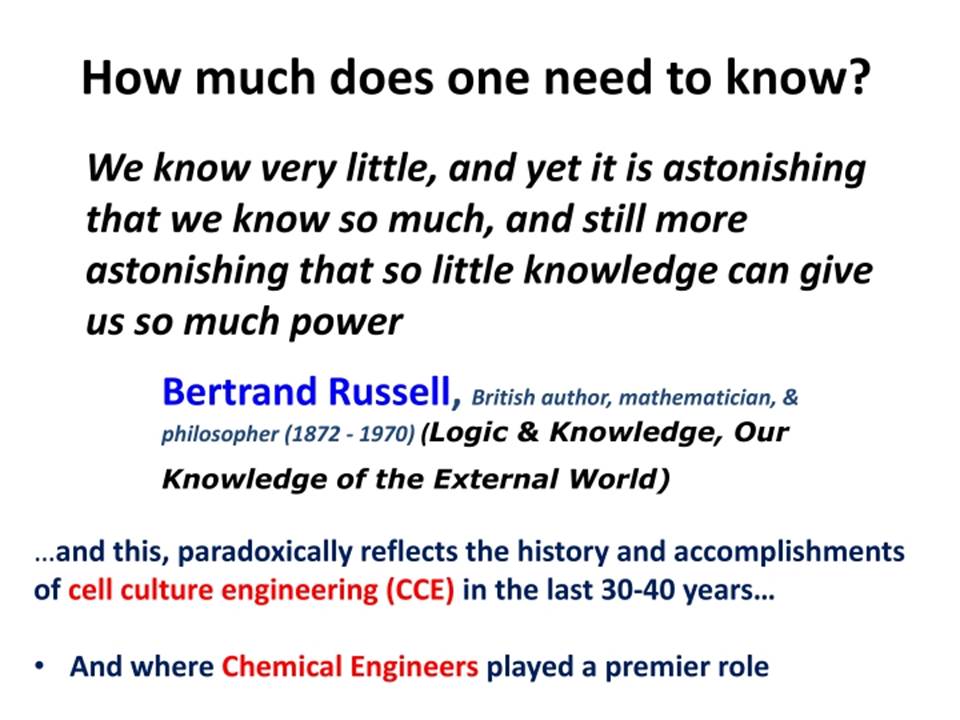 How much does one need to know?

We know very little, and yet it is astonishing that we know so much, and still more astonishing that so little knowledge can give us so much power

Bertrand Russell, British author, mathematician, & philosopher (1872 - 1970) (Logic & Knowledge, Our Knowledge of the External World)

...and this, paradoxically reflects the history and accomplishments of cell culture engineering (CCE) in the last 30-40 years...

• And where Chemical Engineers played a premier role